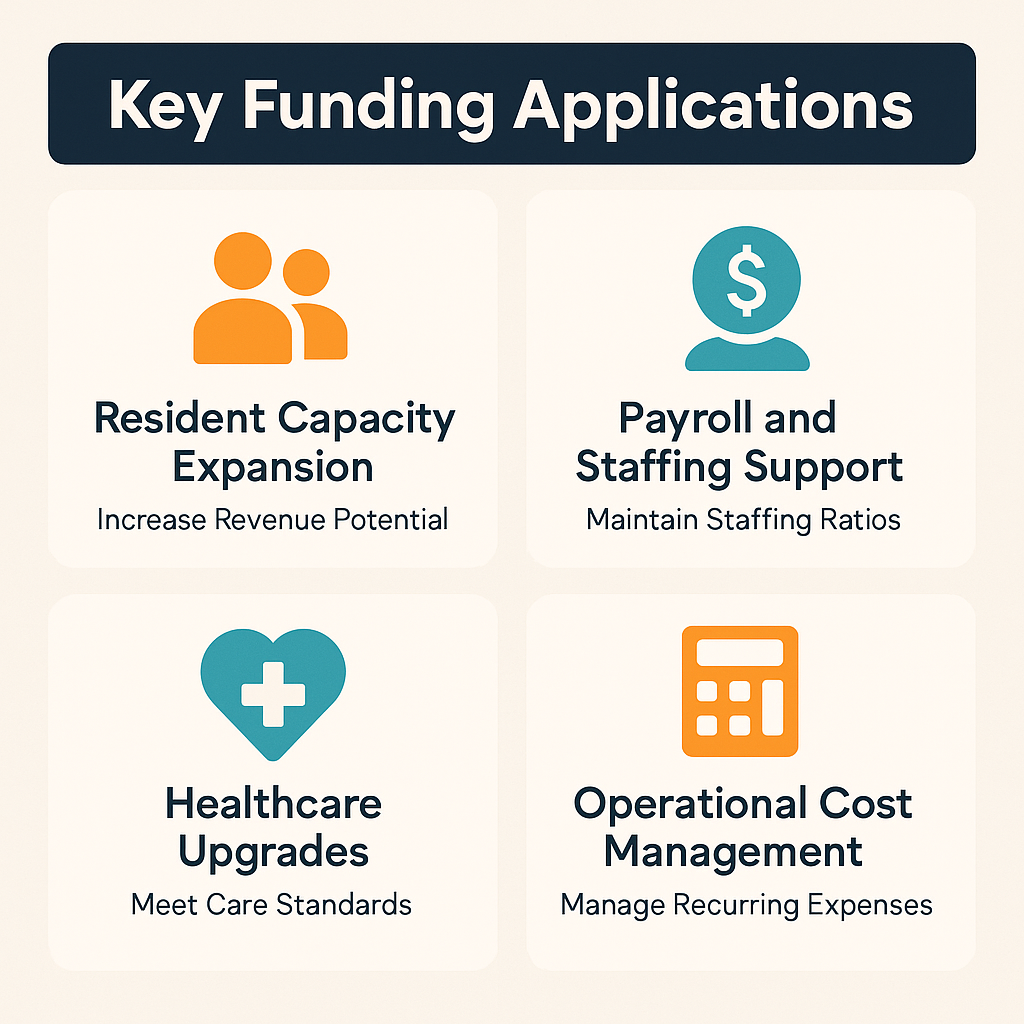 Key Funding Applications

$

Resident Capacity Expansion
Increase Revenue Potential

Payroll and Staffing Support
Maintain Staffing Ratios

Healthcare Upgrades
Meet Care Standards

Operational Cost Management
Manage Recurring Expenses